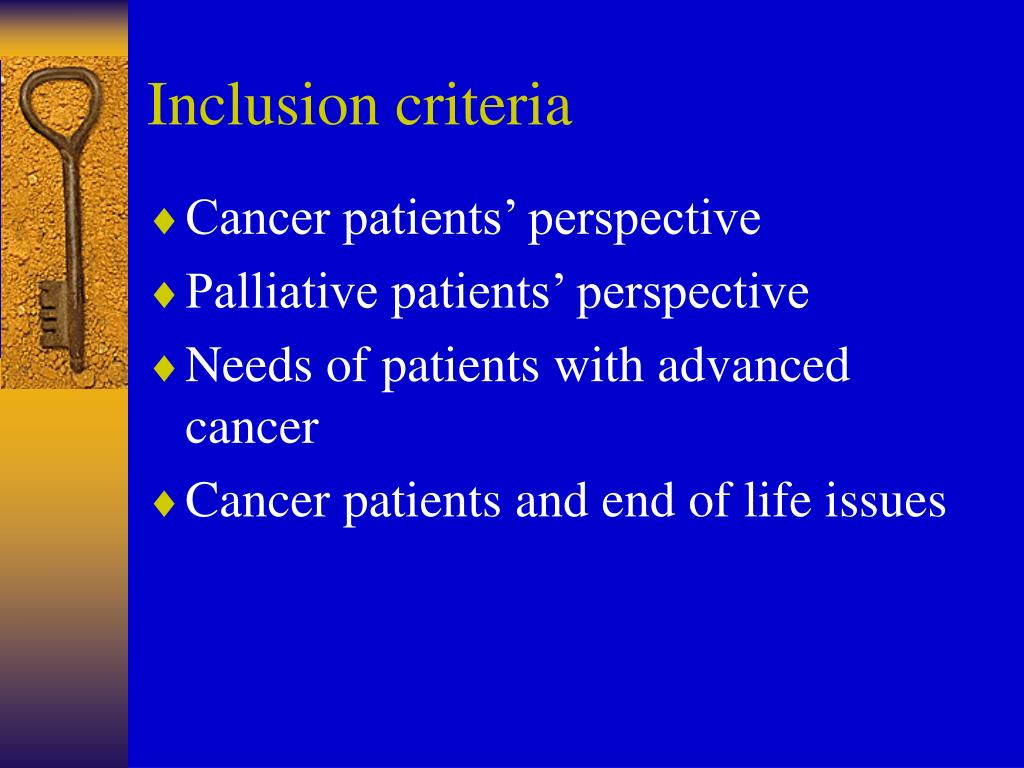 Inclusion criteria

♦ Cancer patients’ perspective
♦ Palliative patients’ perspective
♦ Needs of patients with advanced cancer
♦ Cancer patients and end of life issues